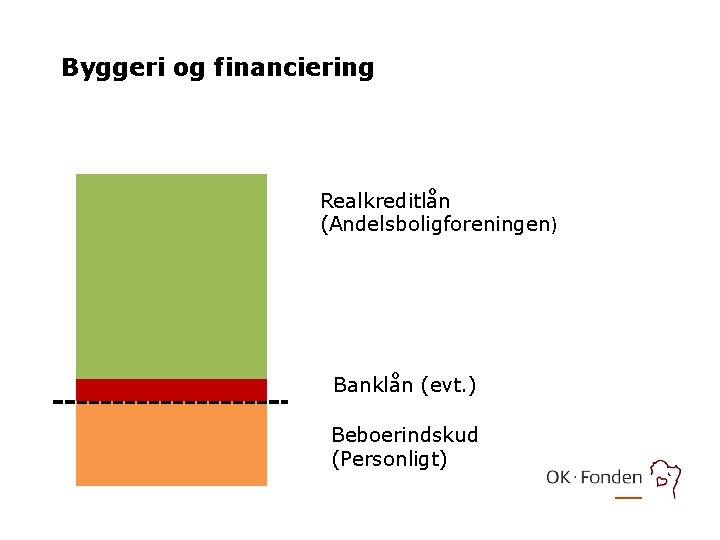 Byggeri og financiering

Realkreditlån
(Andelsboligforeningen)

Banklån (evt.)

Beboerindskud
(Personligt)

OK·Fonden